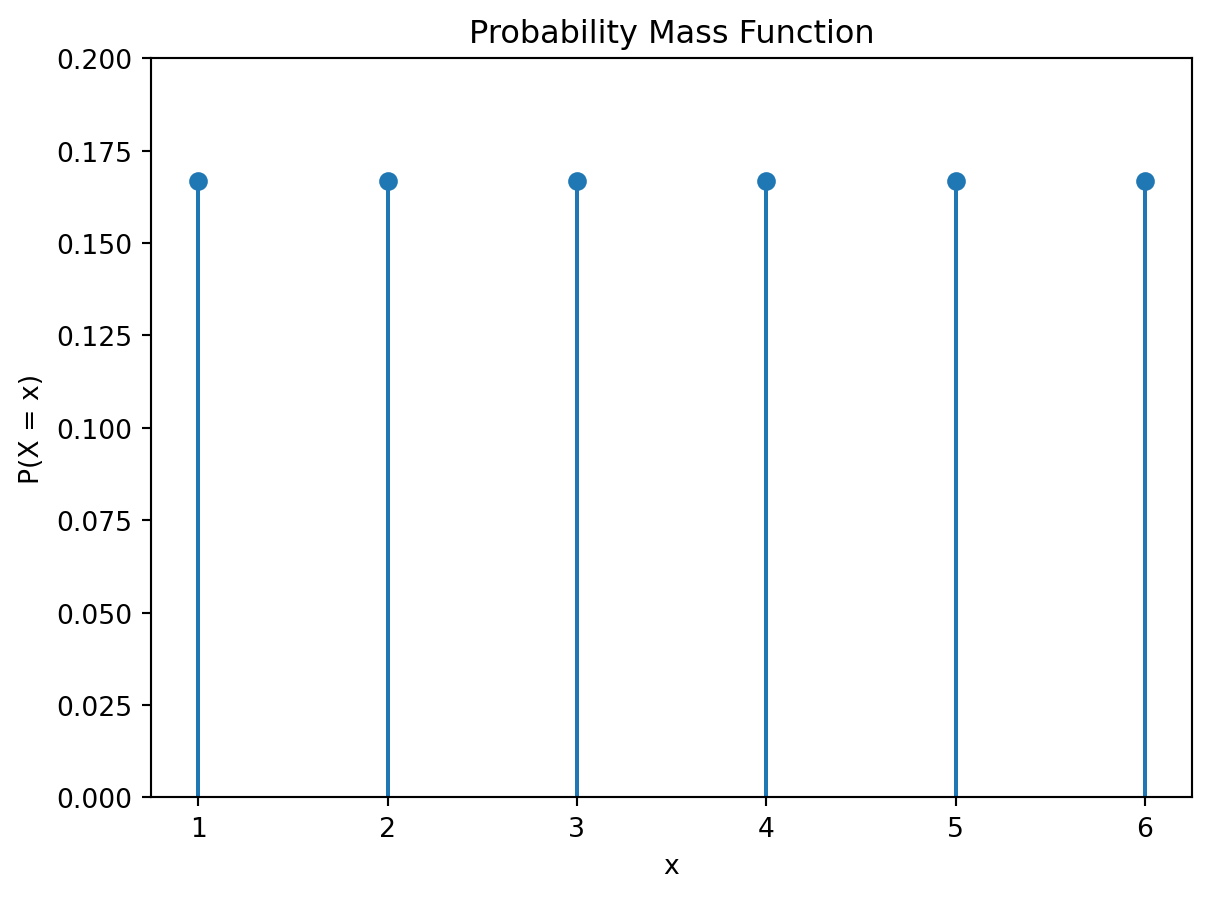 Probability Mass Function

P(X = x)

0.200
0.175
0.150
0.125
0.100
0.075
0.050
0.025
0.000

1
2
3
4
5
6

x